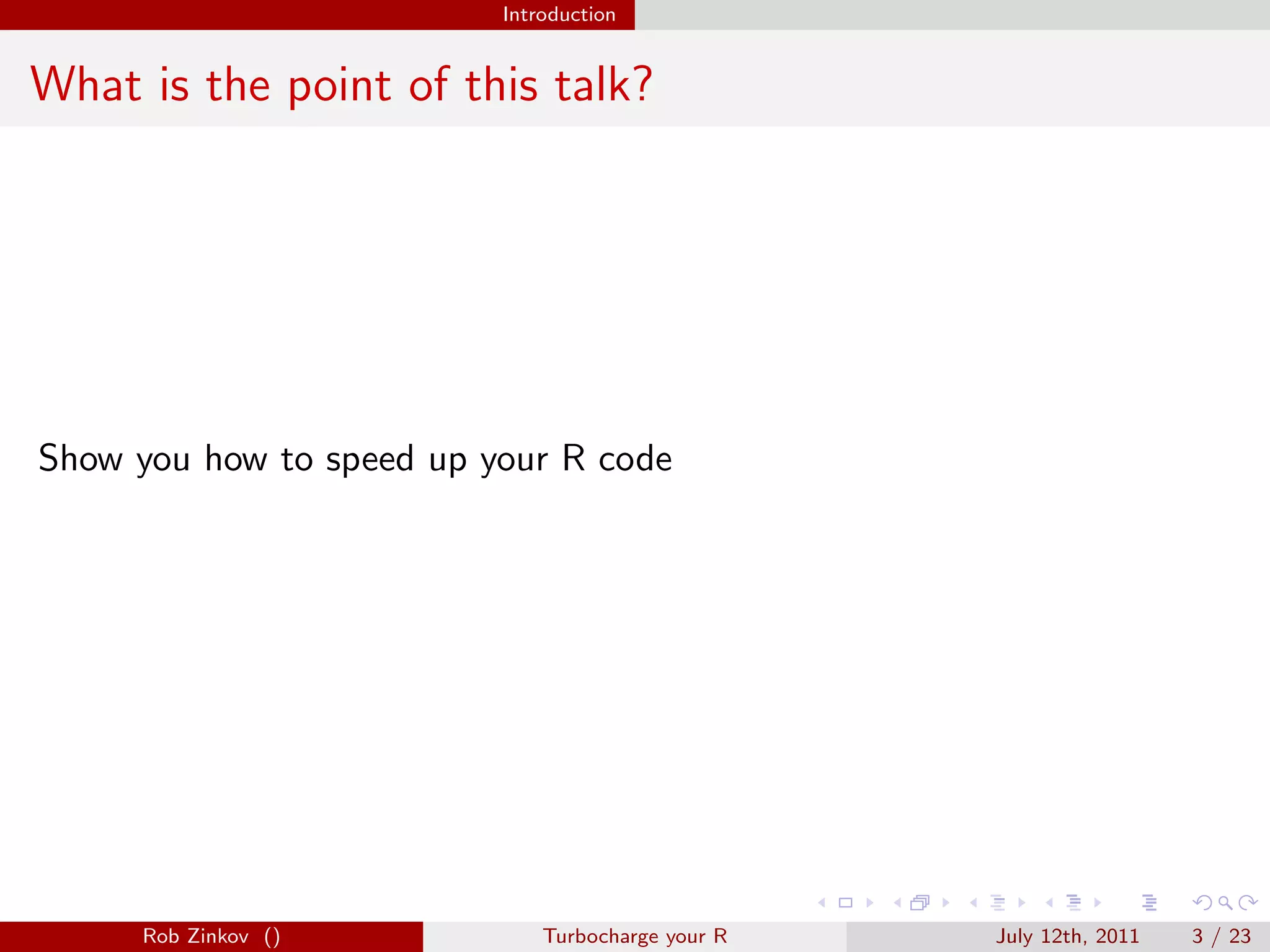 Introduction

What is the point of this talk?

Show you how to speed up your R code

Rob Zinkov ()    Turbocharge your R    July 12th, 2011    3 / 23